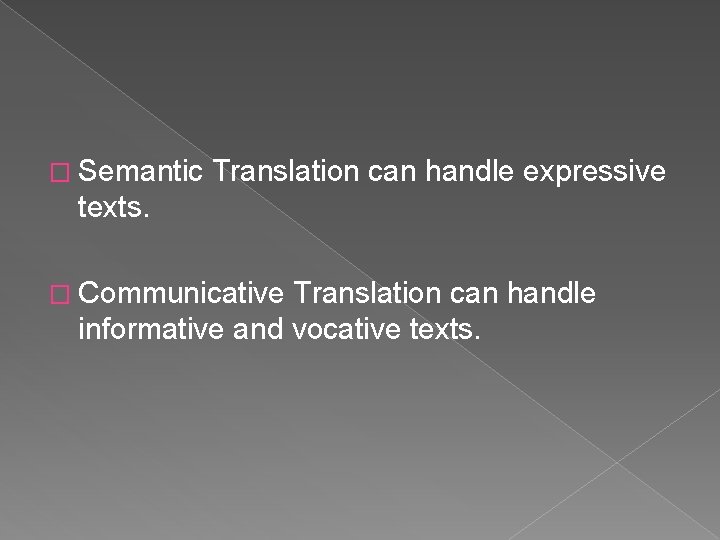 Semantic Translation can handle expressive texts.

Communicative Translation can handle informative and vocative texts.